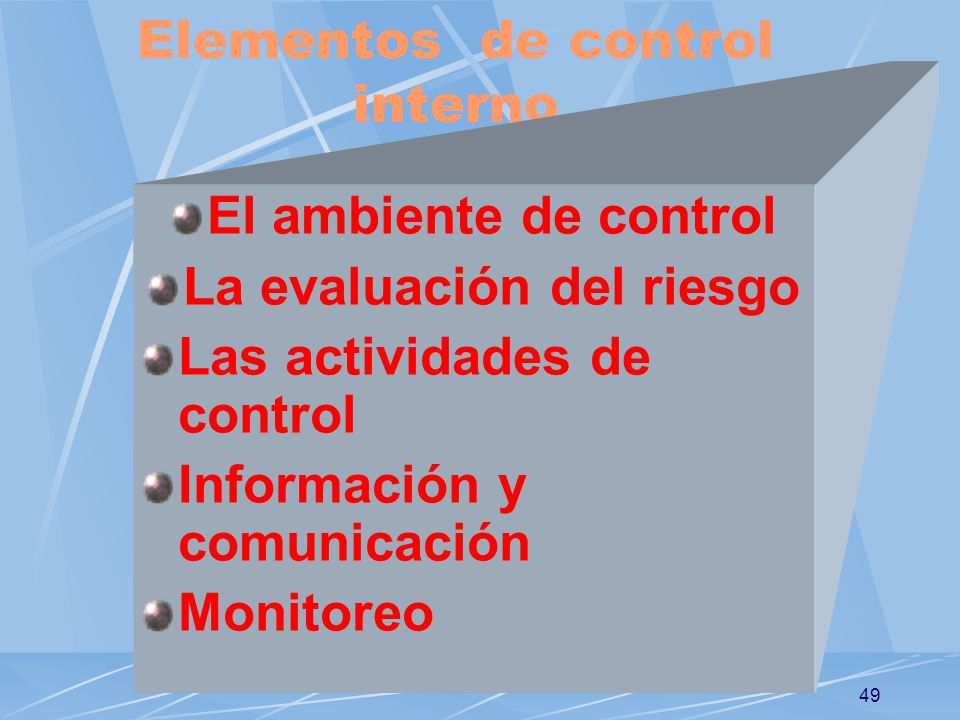 Elementos de control interno

El ambiente de control

La evaluación del riesgo

Las actividades de control

Información y comunicación

Monitoreo

49